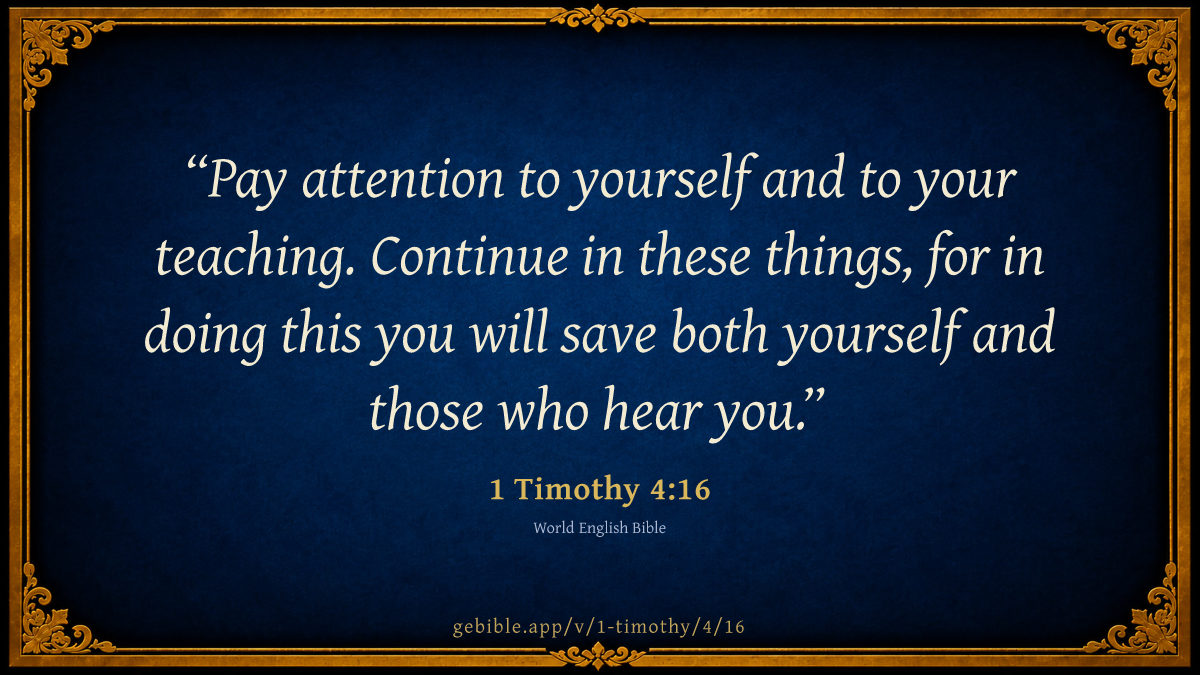 “Pay attention to yourself and to your teaching. Continue in these things, for in doing this you will save both yourself and those who hear you.”

1 Timothy 4:16

World English Bible

gebible.app/v/1-timothy/4/16